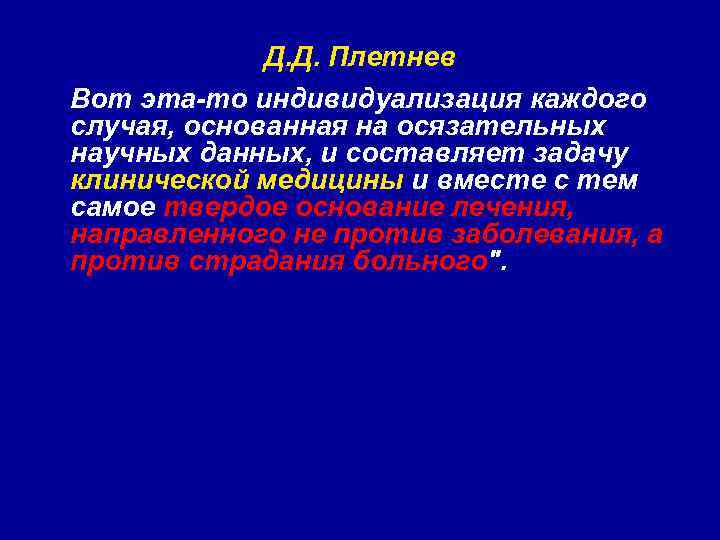 Д.Д. Плетнев

Вот эта-то индивидуализация каждого случая, основанная на осязательных научных данных, и составляет задачу клинической медицины и вместе с тем самое твердое основание лечения, направленного не против заболевания, а против страдания больного".